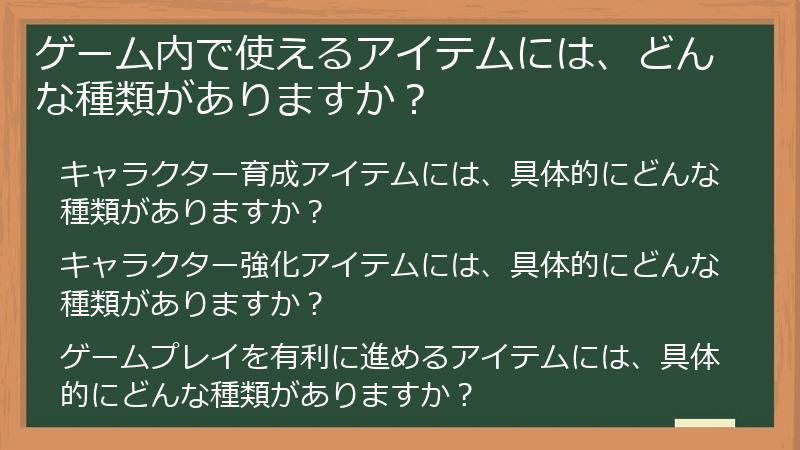 ゲーム内で使えるアイテムには、どんな種類がありますか？

キャラクター育成アイテムには、具体的にどんな種類がありますか？

キャラクター強化アイテムには、具体的にどんな種類がありますか？

ゲームプレイを有利に進めるアイテムには、具体的にどんな種類がありますか？